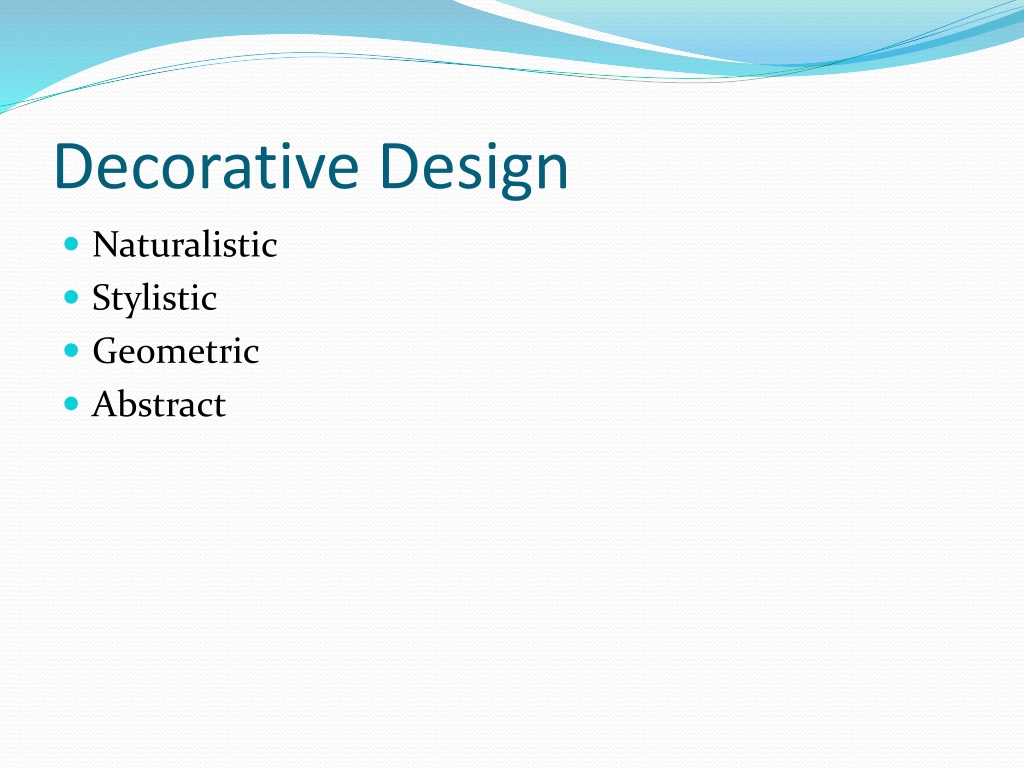 Decorative Design

- Naturalistic
- Stylistic
- Geometric
- Abstract